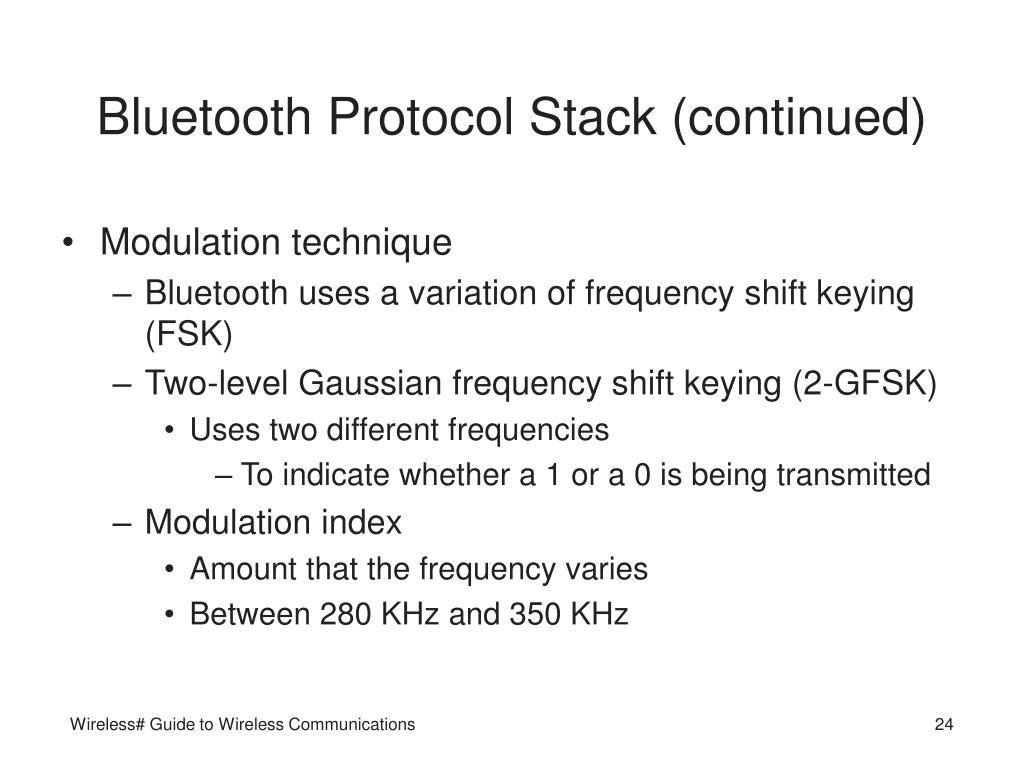 Bluetooth Protocol Stack (continued)

• Modulation technique
– Bluetooth uses a variation of frequency shift keying (FSK)
– Two-level Gaussian frequency shift keying (2-GFSK)
• Uses two different frequencies
– To indicate whether a 1 or a 0 is being transmitted
– Modulation index
• Amount that the frequency varies
• Between 280 KHz and 350 KHz

Wireless# Guide to Wireless Communications

24